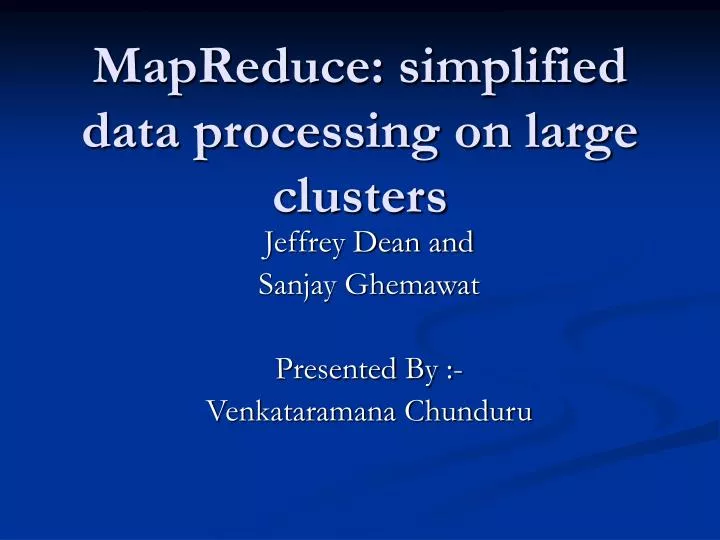 MapReduce: simplified data processing on large clusters

Jeffrey Dean and
Sanjay Ghemawat

Presented By :-
Venkataramana Chunduru